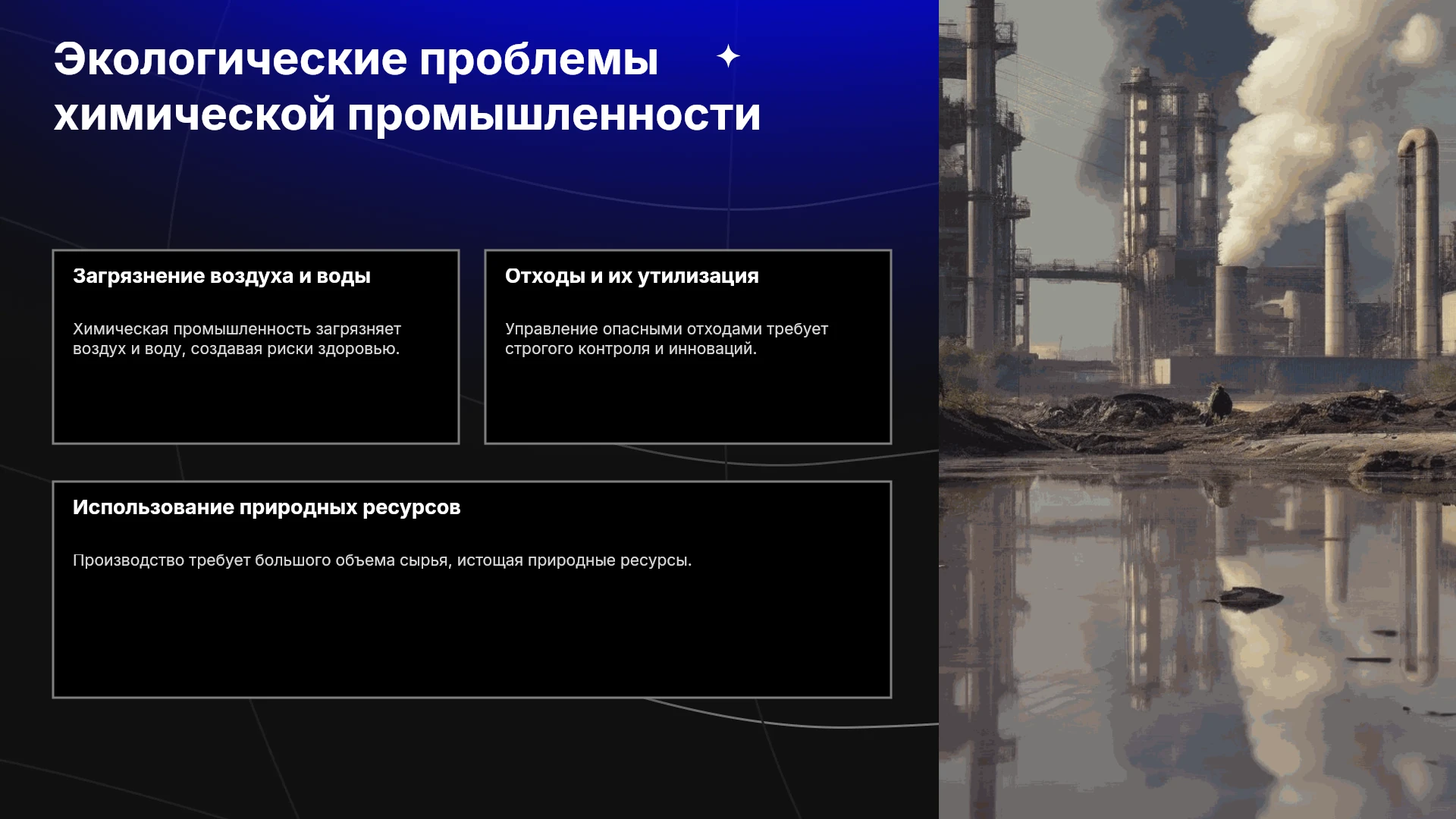 Экологические проблемы химической промышленности

Загрязнение воздуха и воды

Химическая промышленность загрязняет воздух и воду, создавая риски здоровью.

Отходы и их утилизация

Управление опасными отходами требует строгого контроля и инноваций.

Использование природных ресурсов

Производство требует большого объема сырья, истощая природные ресурсы.